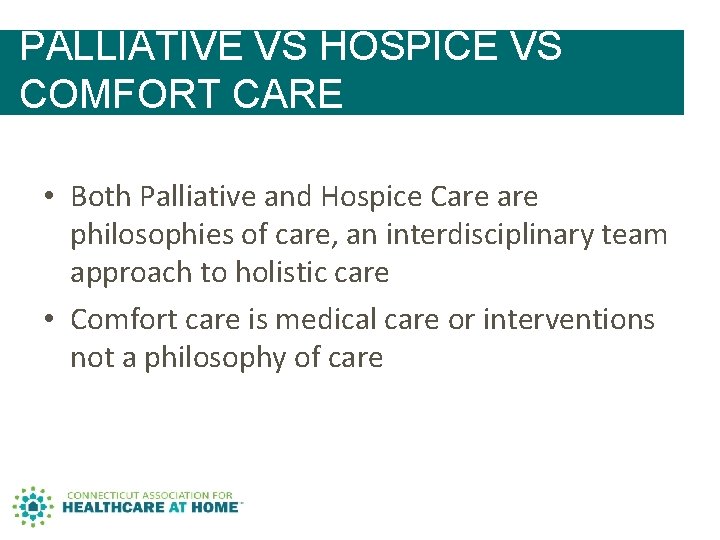 PALLIATIVE VS HOSPICE VS COMFORT CARE

• Both Palliative and Hospice Care are philosophies of care, an interdisciplinary team approach to holistic care

• Comfort care is medical care or interventions not a philosophy of care

CONNECTICUT ASSOCIATION FOR
HEALTHCARE AT HOME